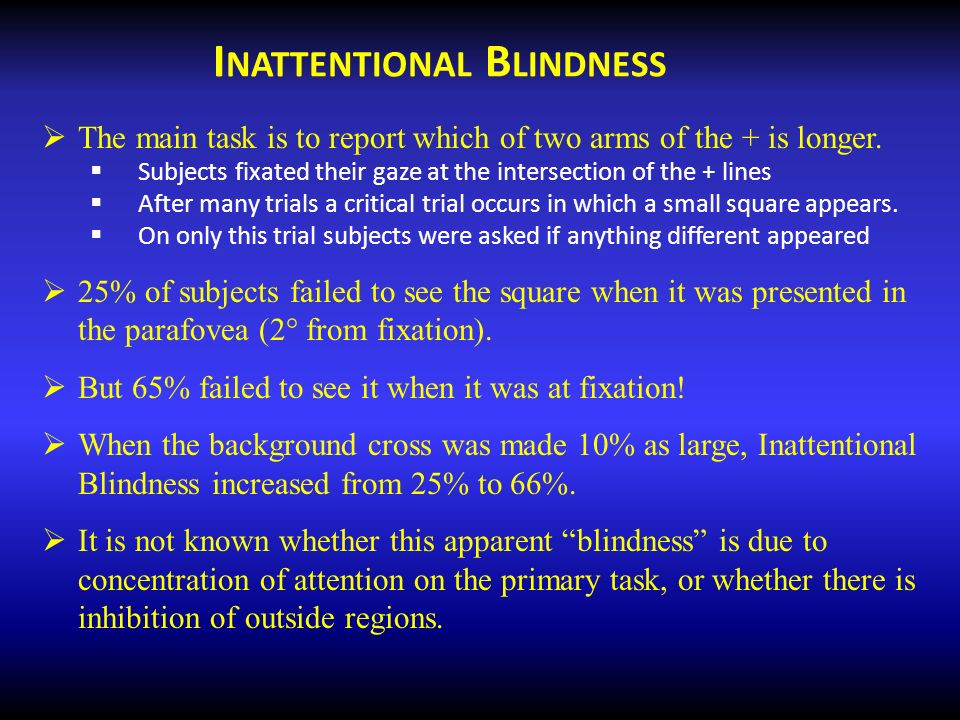 INATTENTIONAL BLINDNESS

➢ The main task is to report which of two arms of the + is longer.
▪ Subjects fixated their gaze at the intersection of the + lines
▪ After many trials a critical trial occurs in which a small square appears.
▪ On only this trial subjects were asked if anything different appeared

➢ 25% of subjects failed to see the square when it was presented in the parafovea (2° from fixation).

➢ But 65% failed to see it when it was at fixation!

➢ When the background cross was made 10% as large, Inattentional Blindness increased from 25% to 66%.

➢ It is not known whether this apparent “blindness” is due to concentration of attention on the primary task, or whether there is inhibition of outside regions.